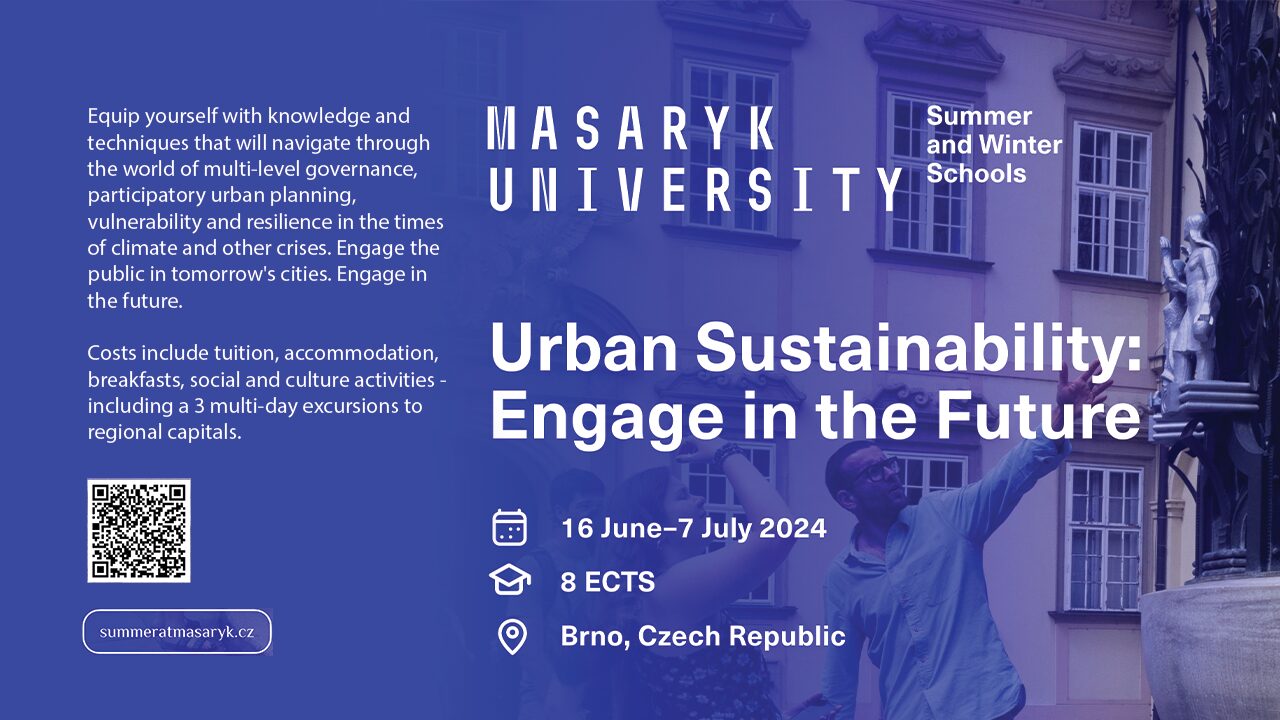 Equip yourself with knowledge and techniques that will navigate through the world of multi-level governance, participatory urban planning, vulnerability and resilience in the times of climate and other crises. Engage the public in tomorrow's cities. Engage in the future.

Costs include tuition, accommodation, breakfasts, social and culture activities - including a 3 multi-day excursions to regional capitals.

summeratmasaryk.cz

MASARYK UNIVERSITY

Summer and Winter Schools

Urban Sustainability: Engage in the Future

16 June–7 July 2024

8 ECTS

Brno, Czech Republic